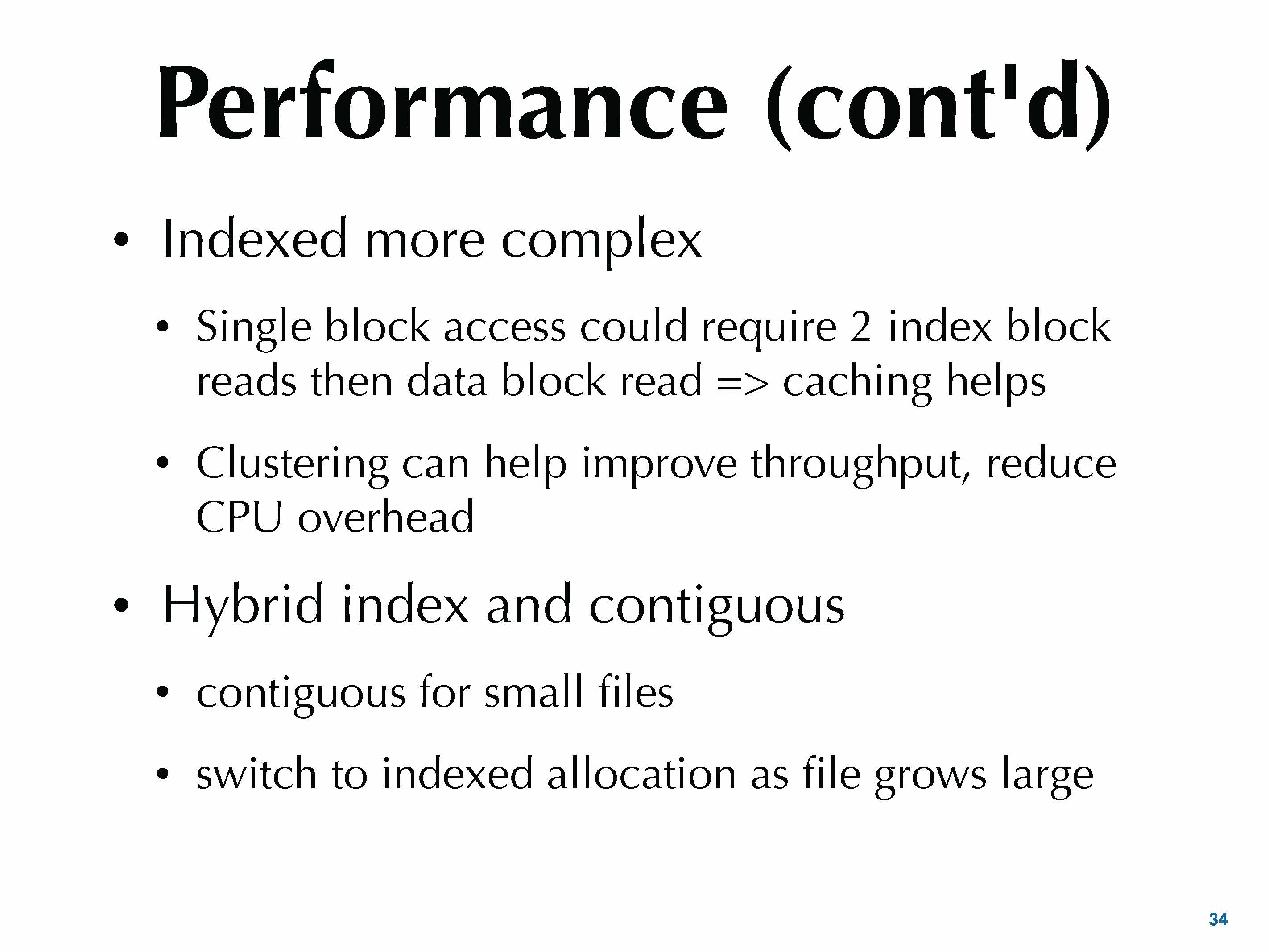 Performance (cont'd)

• Indexed more complex

• Single block access could require 2 index block reads then data block read => caching helps

• Clustering can help improve throughput, reduce CPU overhead

• Hybrid index and contiguous

• contiguous for small files

• switch to indexed allocation as file grows large

34